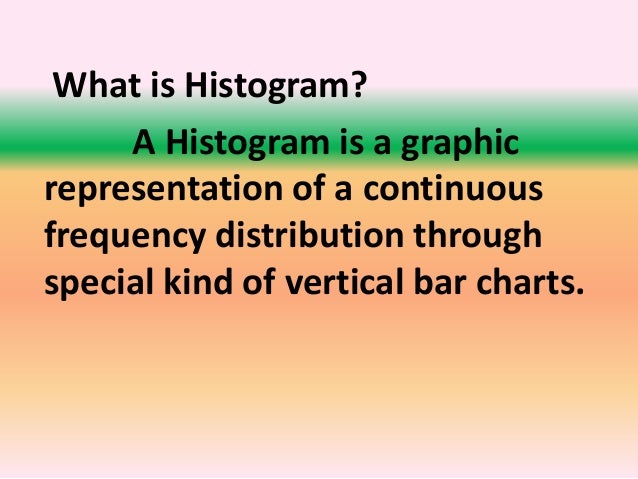 What is Histogram?

A Histogram is a graphic representation of a continuous frequency distribution through special kind of vertical bar charts.